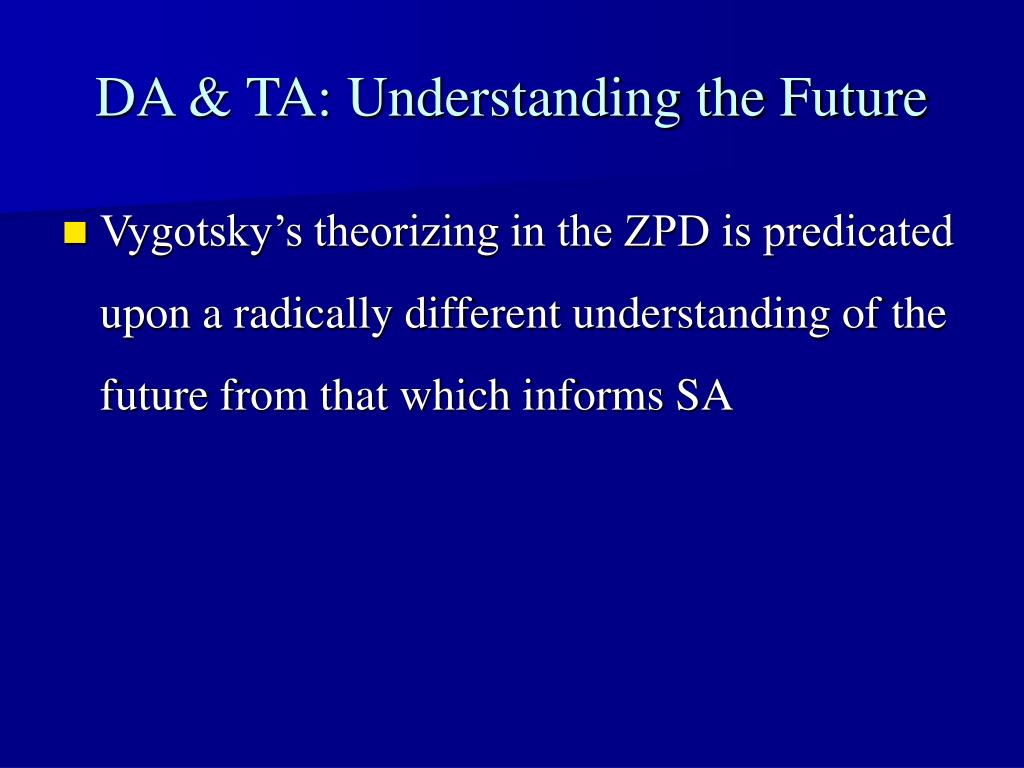 DA & TA: Understanding the Future

Vygotsky’s theorizing in the ZPD is predicated upon a radically different understanding of the future from that which informs SA